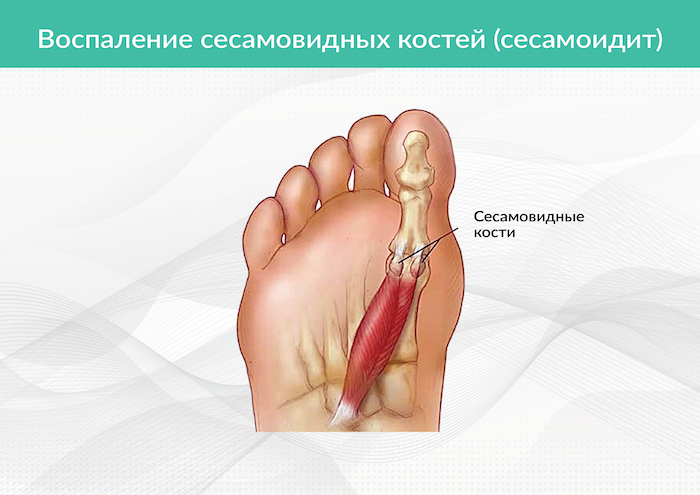 Воспаление сесамовидных костей (сесамоидит)

Сесамовидные кости